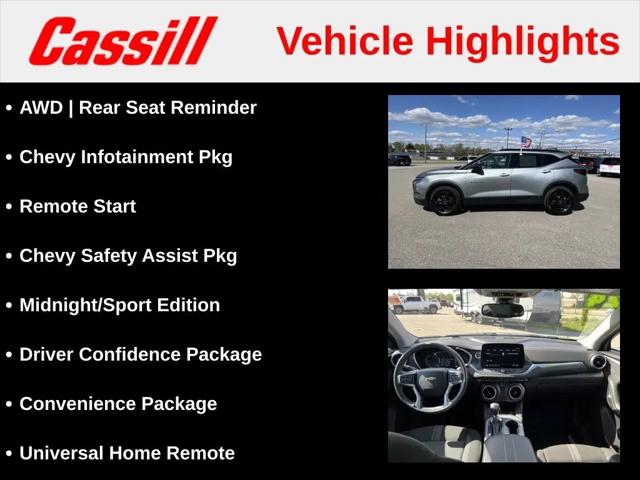 Cassill Vehicle Highlights

• AWD | Rear Seat Reminder

• Chevy Infotainment Pkg

• Remote Start

• Chevy Safety Assist Pkg

• Midnight/Sport Edition

• Driver Confidence Package

• Convenience Package

• Universal Home Remote